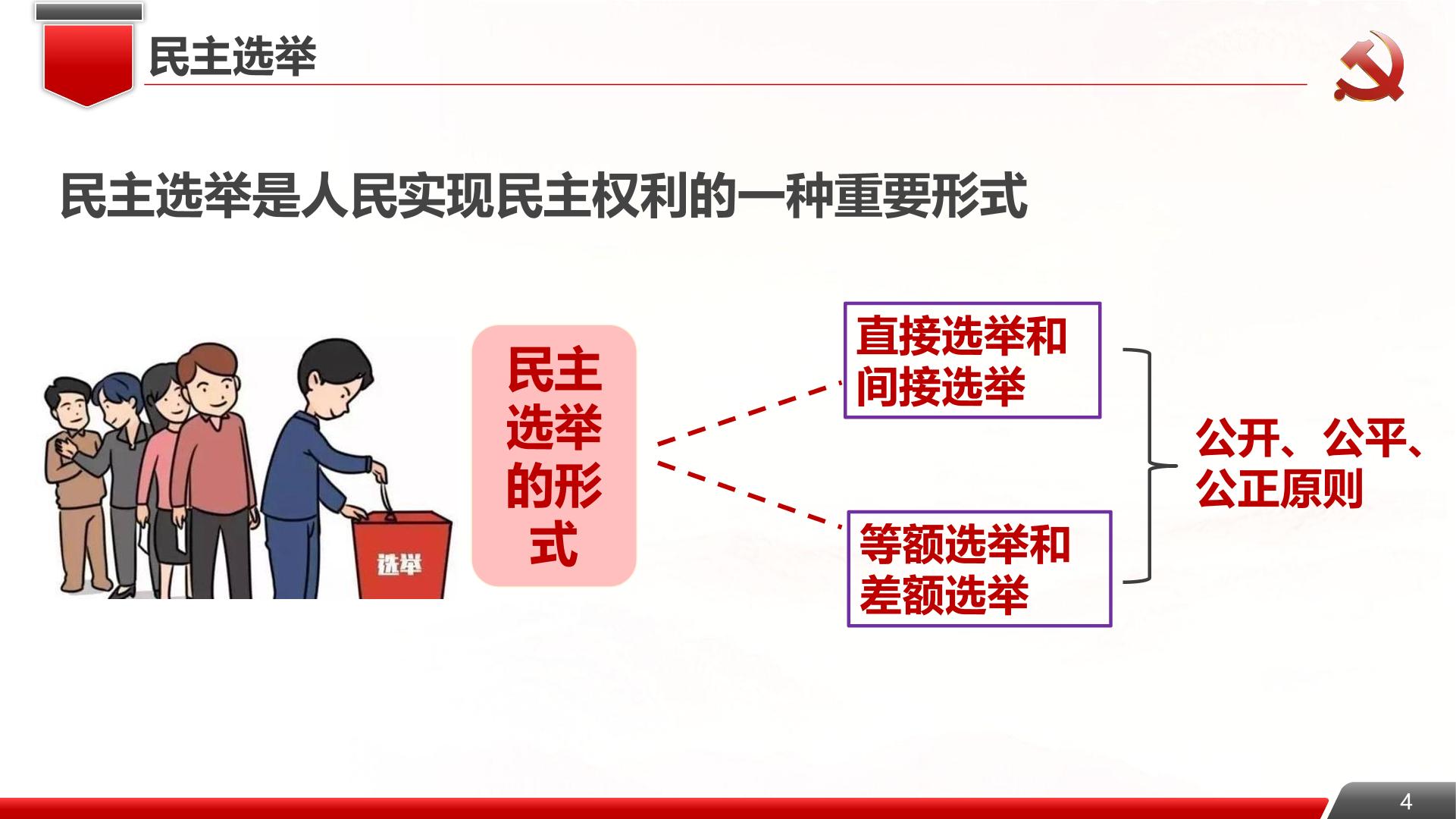 民主选举

民主选举是人民实现民主权利的一种重要形式

选举

民主选举的形式

直接选举和间接选举

等额选举和差额选举

公开、公平、公正原则

4